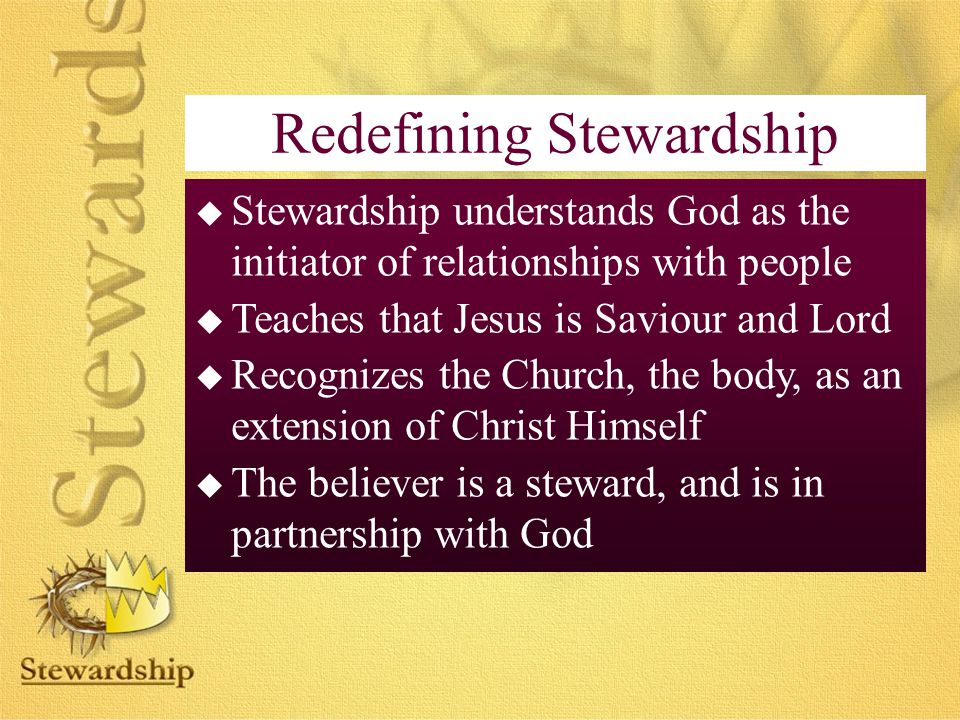 Stewards

Redefining Stewardship

◆ Stewardship understands God as the initiator of relationships with people
◆ Teaches that Jesus is Saviour and Lord
◆ Recognizes the Church, the body, as an extension of Christ Himself
◆ The believer is a steward, and is in partnership with God

Stewardship